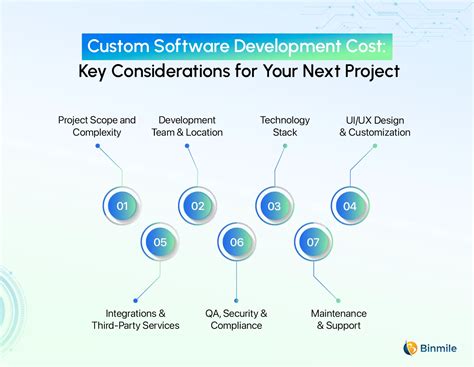 Custom Software Development Cost:
Key Considerations for Your Next Project

Project Scope and Complexity

Development Team & Location

Technology Stack

UI/UX Design & Customization

01

02

03

04

05

06

07

Integrations & Third-Party Services

QA, Security & Compliance

Maintenance & Support

Binmile